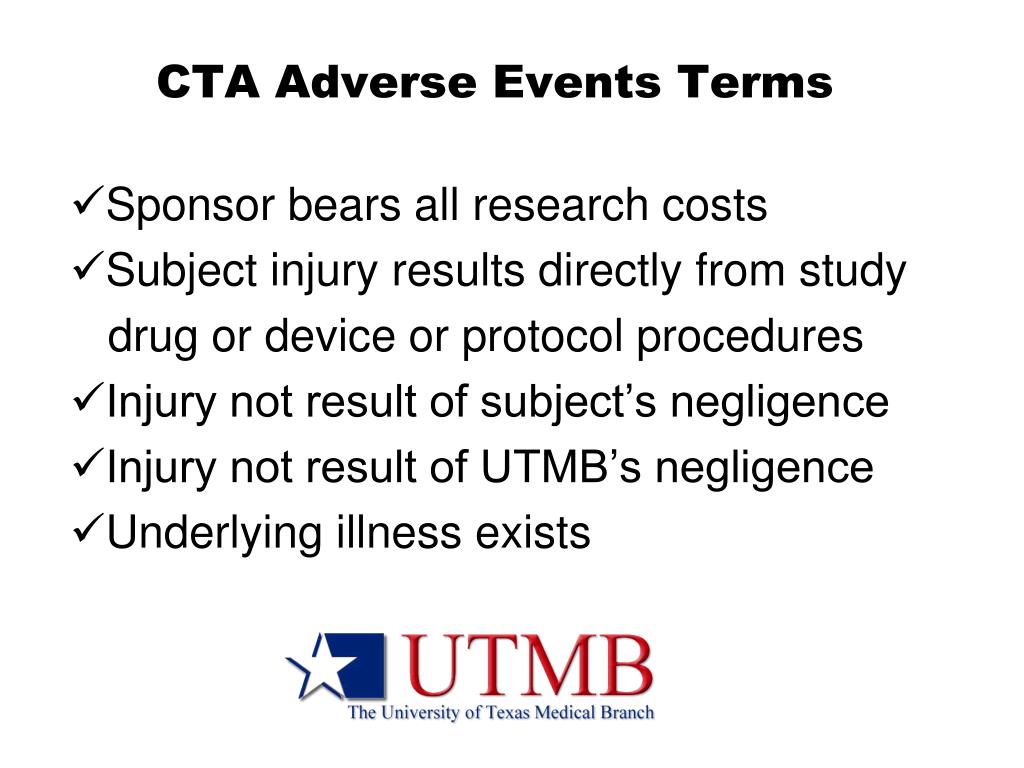 CTA Adverse Events Terms

✓Sponsor bears all research costs
✓Subject injury results directly from study drug or device or protocol procedures
✓Injury not result of subject's negligence
✓Injury not result of UTMB's negligence
✓Underlying illness exists

UTMB
The University of Texas Medical Branch